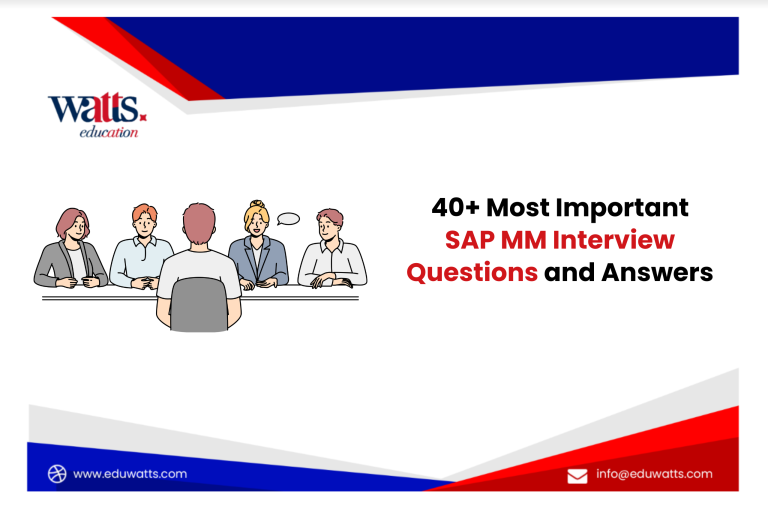 watts.
education

40+ Most Important SAP MM Interview Questions and Answers

www.eduwatts.com

info@eduwatts.com